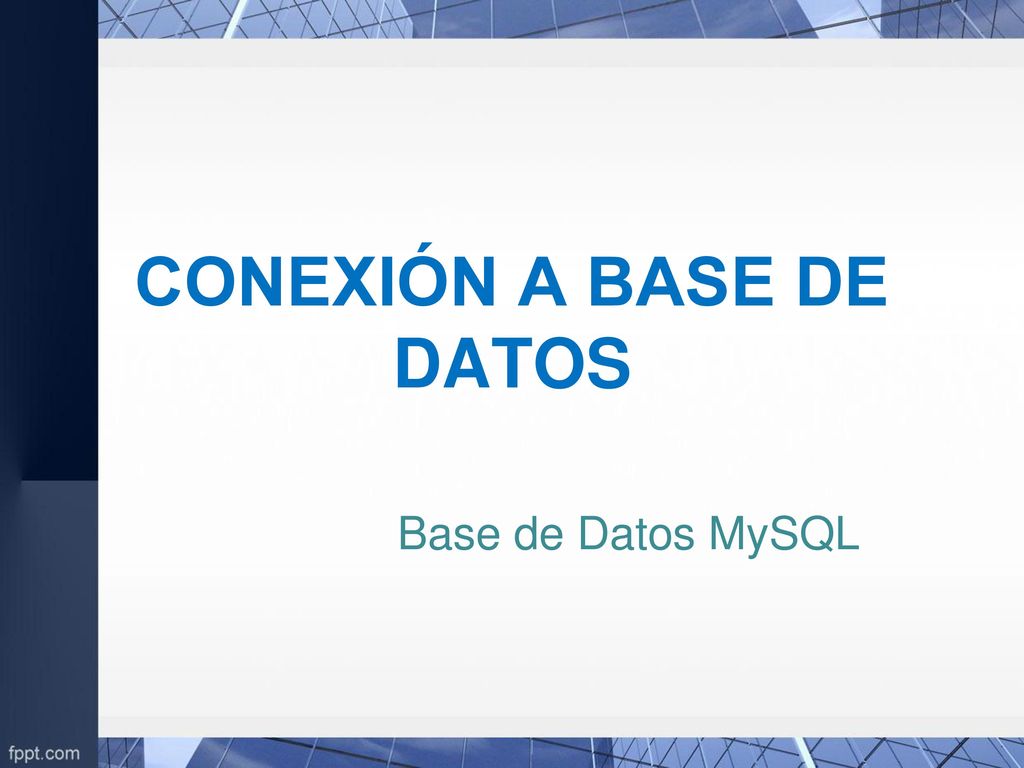 CONEXIÓN A BASE DE DATOS

Base de Datos MySQL

fppt.com